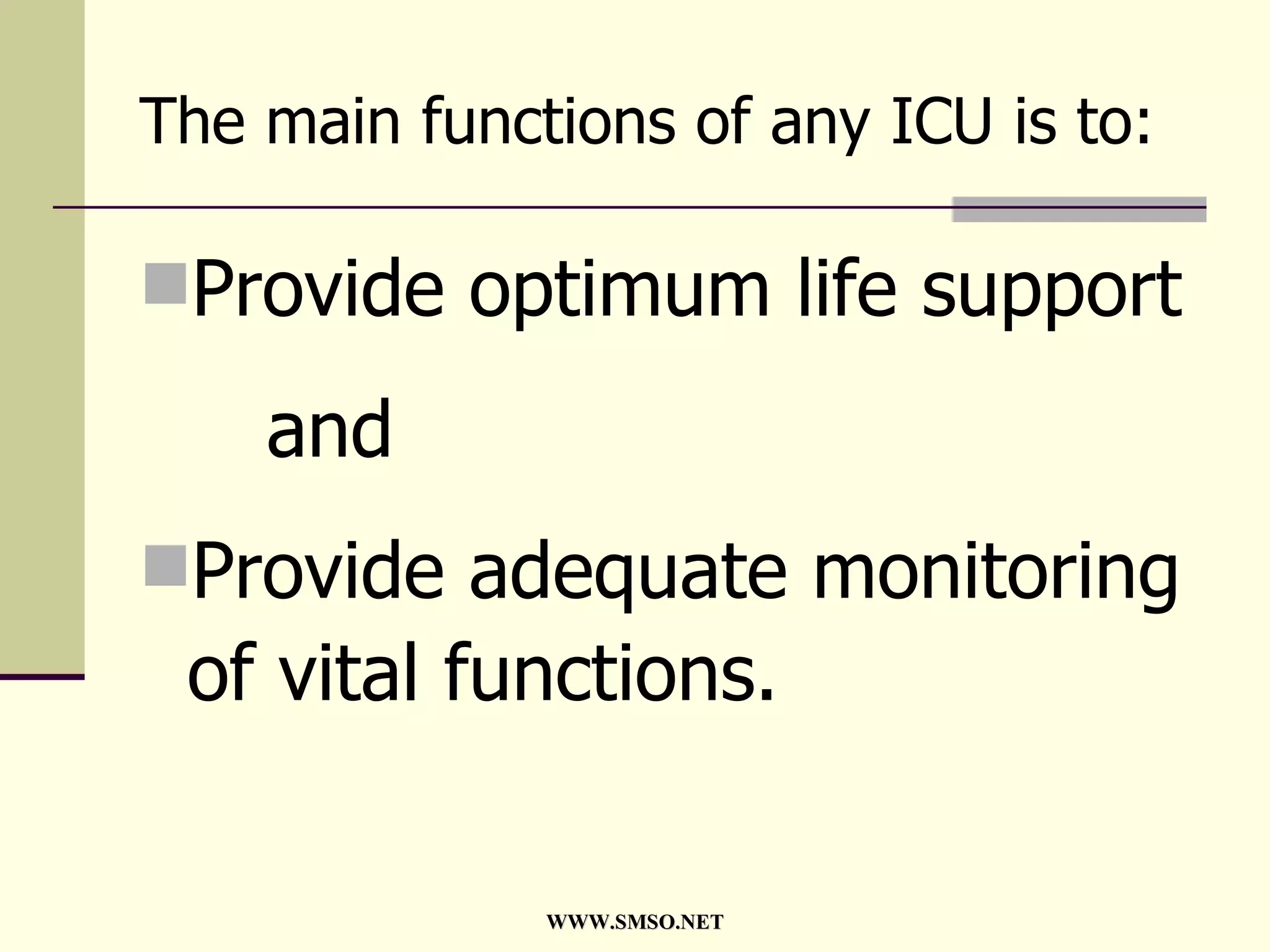 The main functions of any ICU is to:

Provide optimum life support

and

Provide adequate monitoring of vital functions.

WWW.SMSO.NET